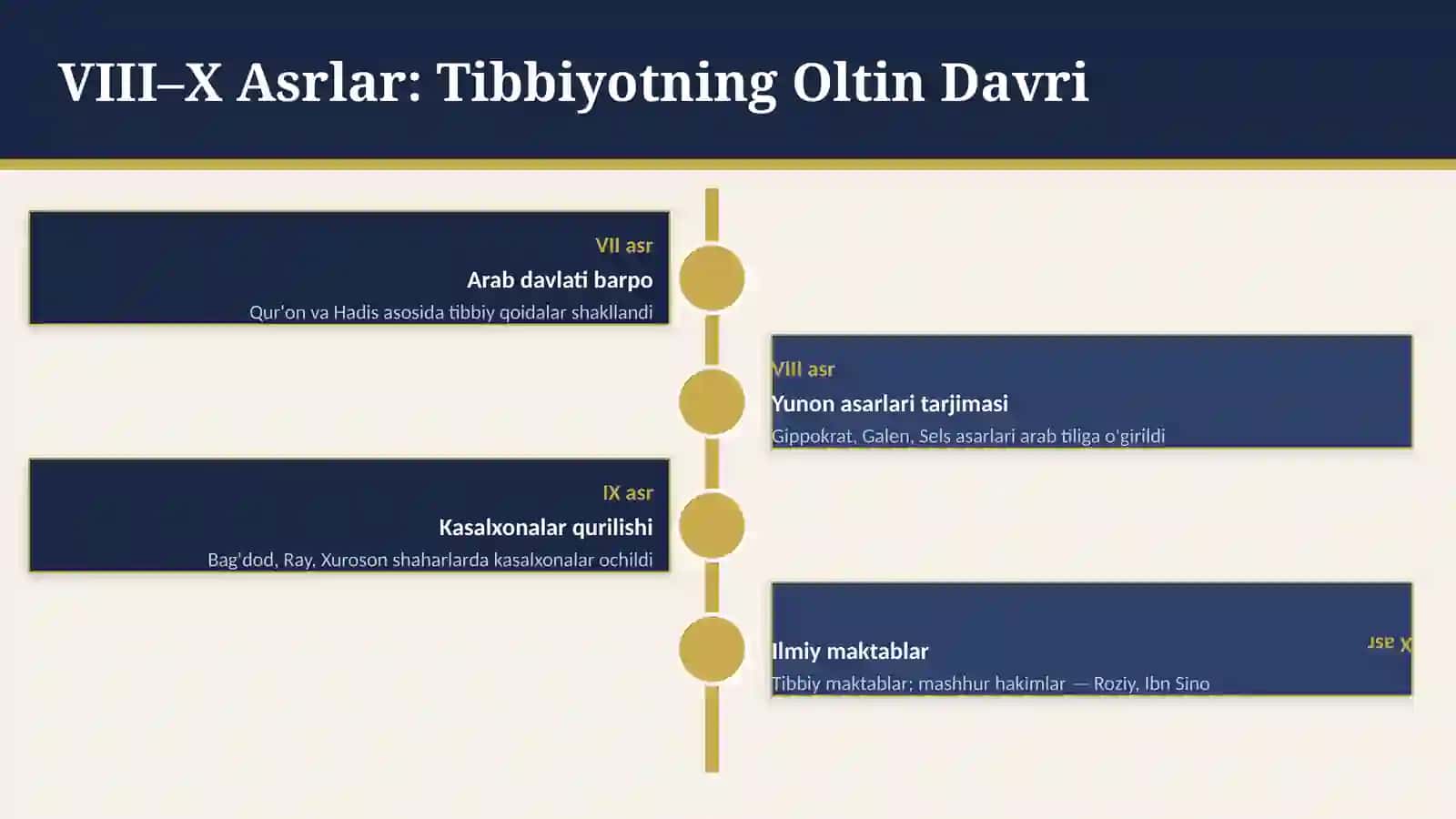 VIII–X Asrlar: Tibbiyotning Oltin Davri

VII asr
Arab davlati barpo
Qur'on va Hadis asosida tibbiy qoidalar shakllandi

VIII asr
Yunon asarlari tarjimasi
Gippokrat, Galen, Sels asarlari arab tiliga o'girildi

IX asr
Kasalxonalar qurilishi
Bag'dod, Ray, Xuroson shaharlarda kasalxonalar ochildi

X asr
Ilmiy maktablar
Tibbiy maktablar; mashhur hakimlar — Roziy, Ibn Sino